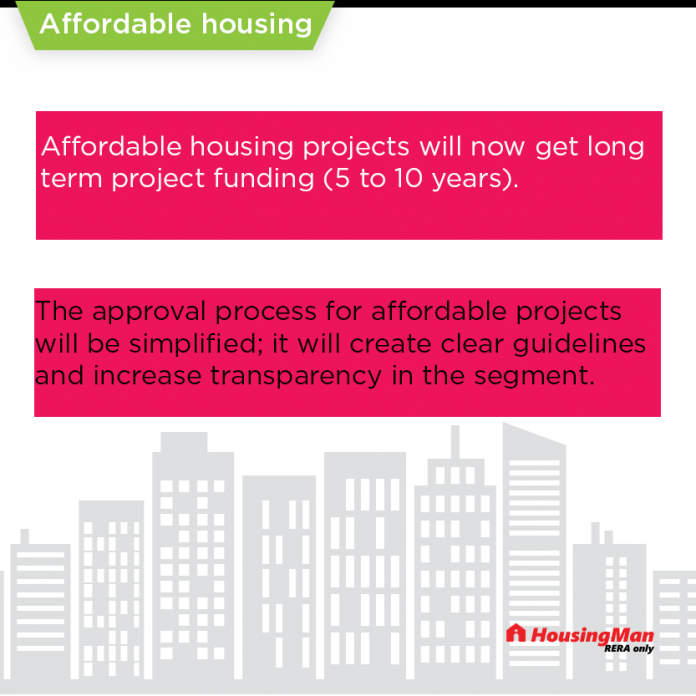 Affordable housing

Affordable housing projects will now get long term project funding (5 to 10 years).

The approval process for affordable projects will be simplified; it will create clear guidelines and increase transparency in the segment.

HousingMan
RERA only